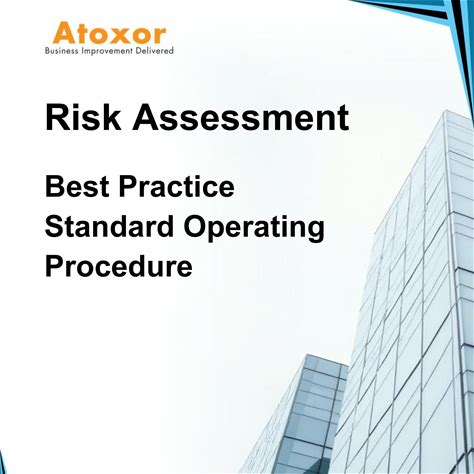 Atoxor
Business Improvement Delivered

Risk Assessment

Best Practice
Standard Operating
Procedure